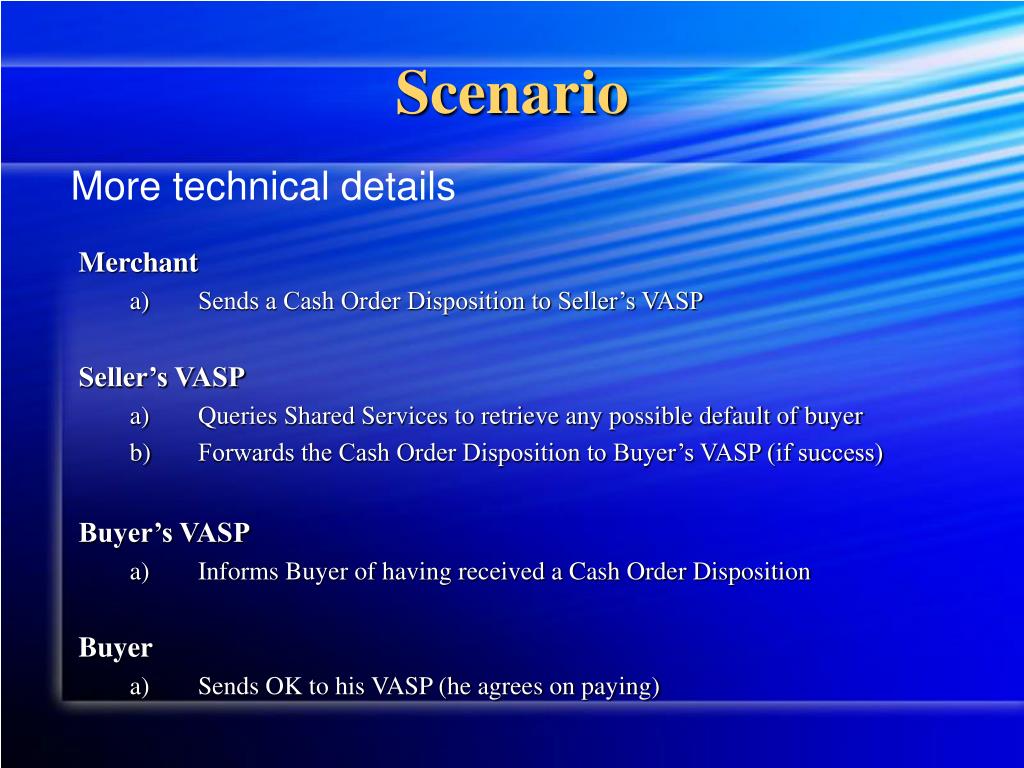 Scenario

More technical details

Merchant
a) Sends a Cash Order Disposition to Seller’s VASP

Seller’s VASP
a) Queries Shared Services to retrieve any possible default of buyer
b) Forwards the Cash Order Disposition to Buyer’s VASP (if success)

Buyer’s VASP
a) Informs Buyer of having received a Cash Order Disposition

Buyer
a) Sends OK to his VASP (he agrees on paying)